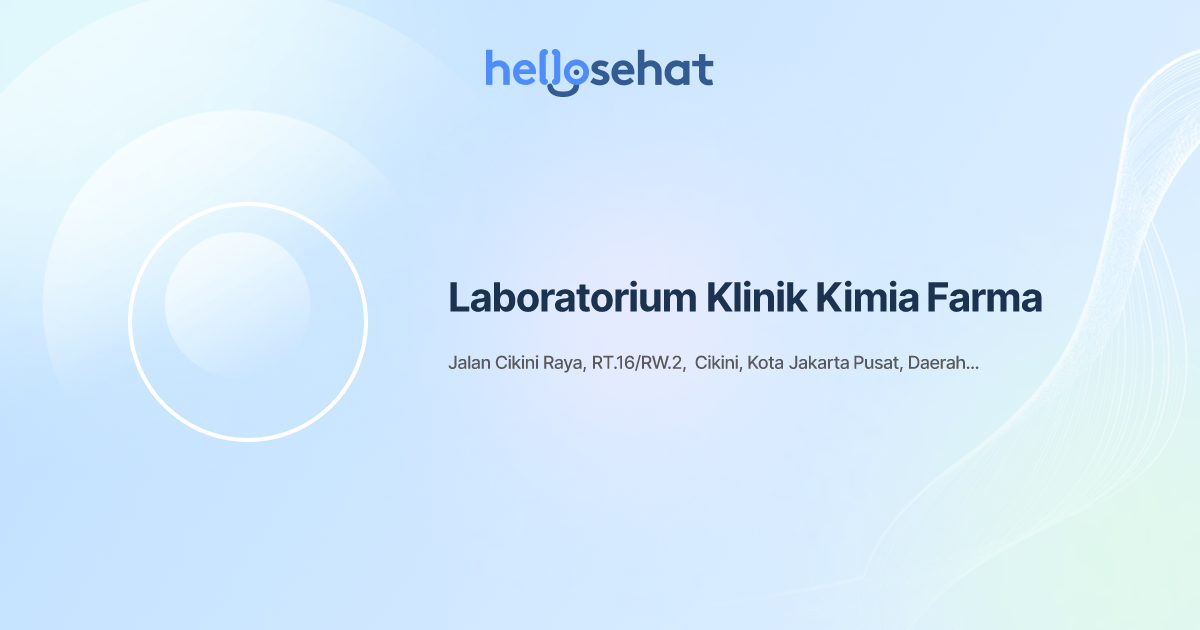 hellosehat

Laboratorium Klinik Kimia Farma

Jalan Cikini Raya, RT.16/RW.2, Cikini, Kota Jakarta Pusat, Daerah...